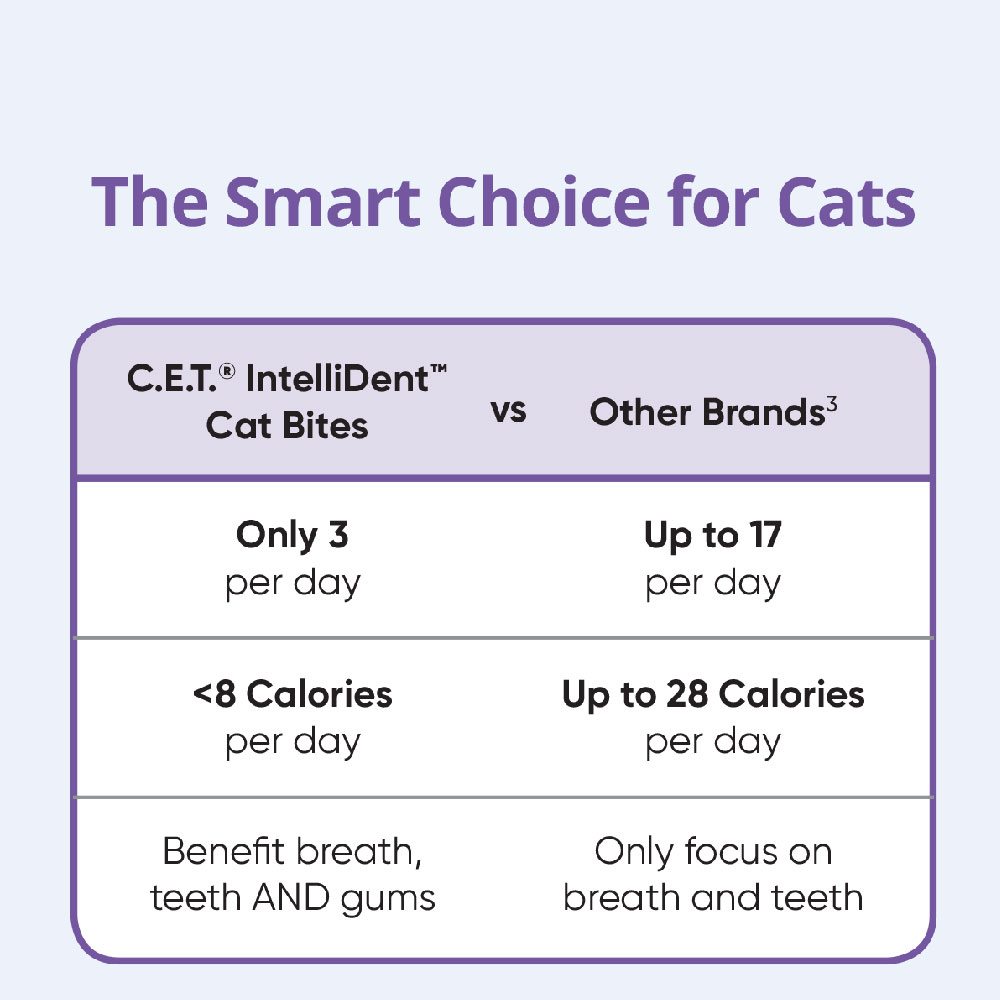 The Smart Choice for Cats

| C.E.T.® IntelliDent™ Cat Bites | vs | Other Brands$^3$ |
|---|---|---|
| Only 3 per day | | Up to 17 per day |
| <8 Calories per day | | Up to 28 Calories per day |
| Benefit breath, teeth AND gums | | Only focus on breath and teeth |